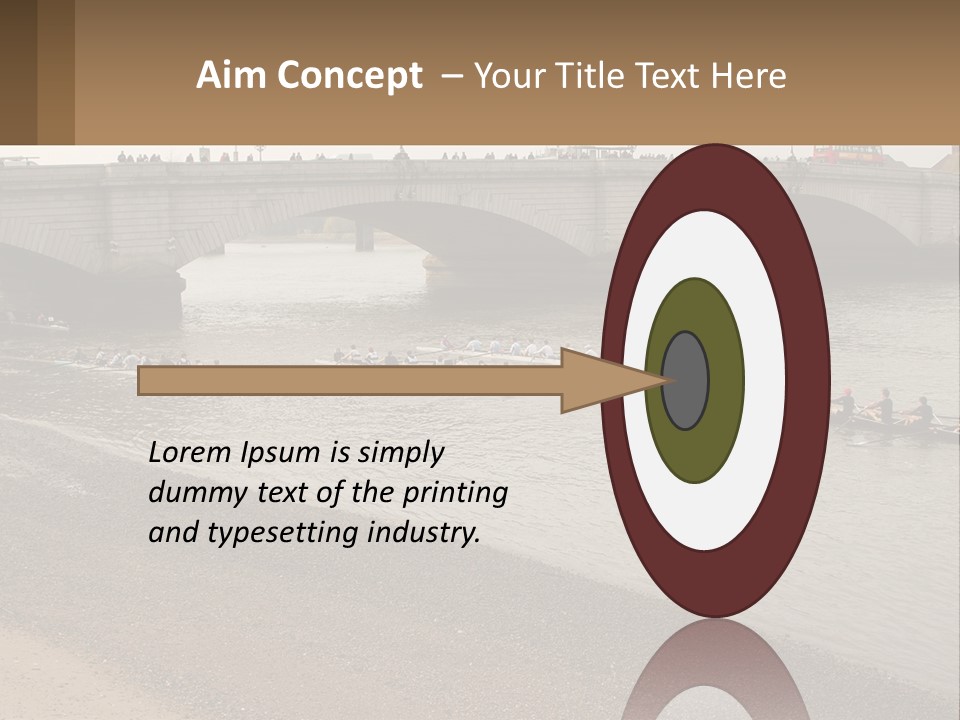 Aim Concept – Your Title Text Here

Lorem Ipsum is simply dummy text of the printing and typesetting industry.